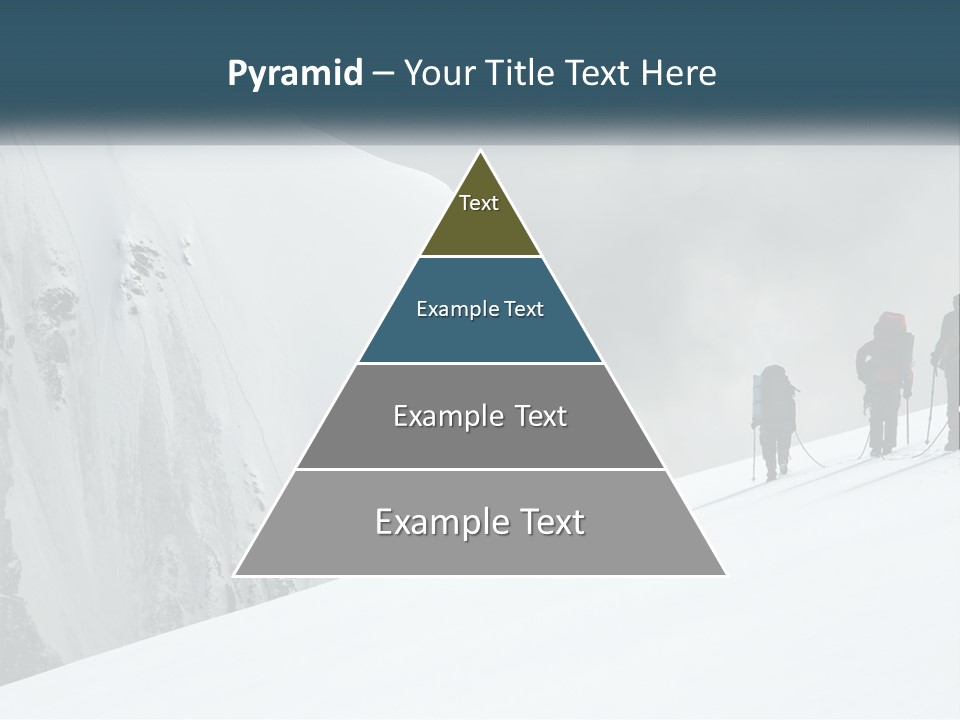 Pyramid – Your Title Text Here

Text

Example Text

Example Text

Example Text